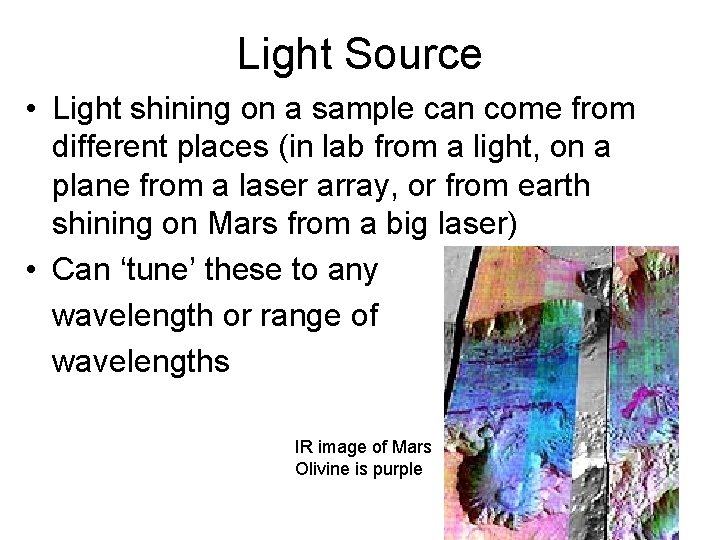 Light Source

• Light shining on a sample can come from different places (in lab from a light, on a plane from a laser array, or from earth shining on Mars from a big laser)

• Can ‘tune’ these to any wavelength or range of wavelengths

IR image of Mars
Olivine is purple